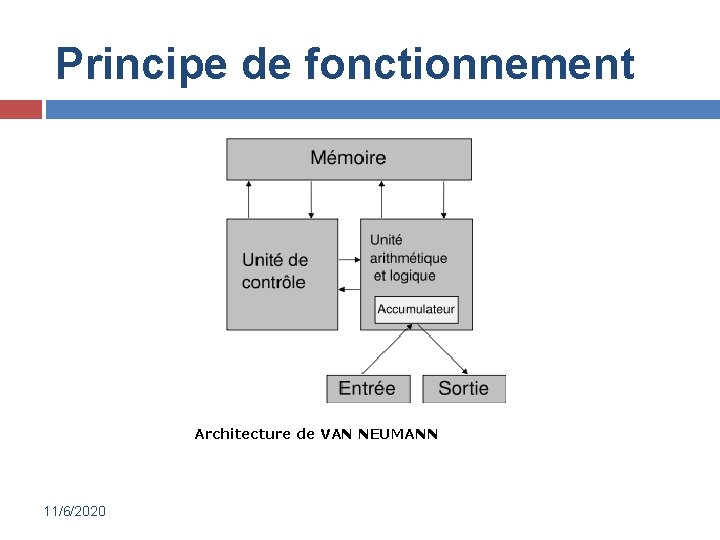 Principe de fonctionnement

Mémoire

Unité de contrôle

Unité arithmétique et logique

Accumulateur

Entrée

Sortie

Architecture de VAN NEUMANN

11/6/2020